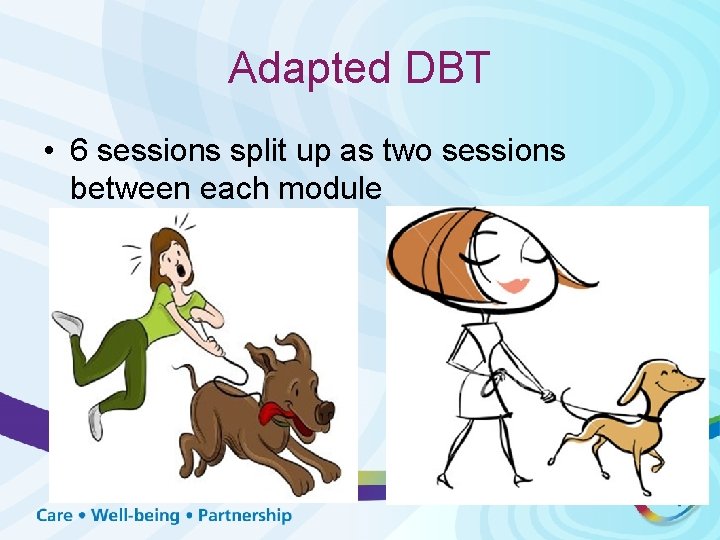 Adapted DBT

• 6 sessions split up as two sessions between each module

Care • Well-being • Partnership